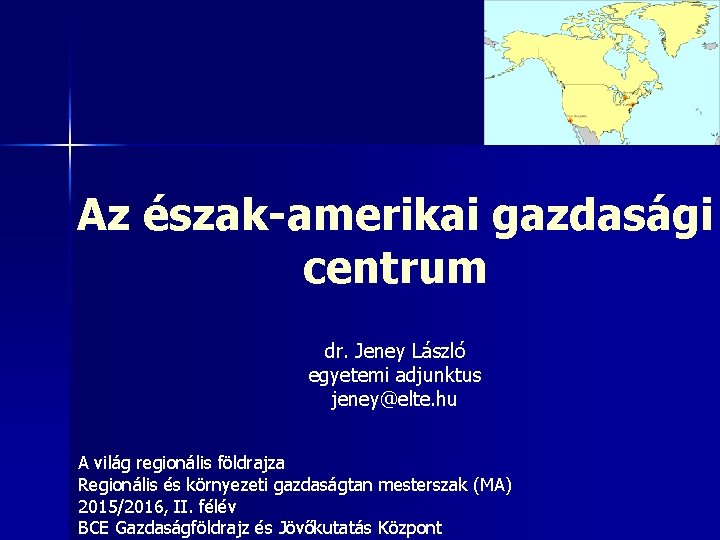 Az észak-amerikai gazdasági centrum

dr. Jeney László
egyetemi adjunktus
jeney@elte.hu

A világ regionális földrajza
Regionális és környezeti gazdaságtan mesterszak (MA)
2015/2016, II. félév
BCE Gazdaságföldrajz és Jövőkutatás Központ